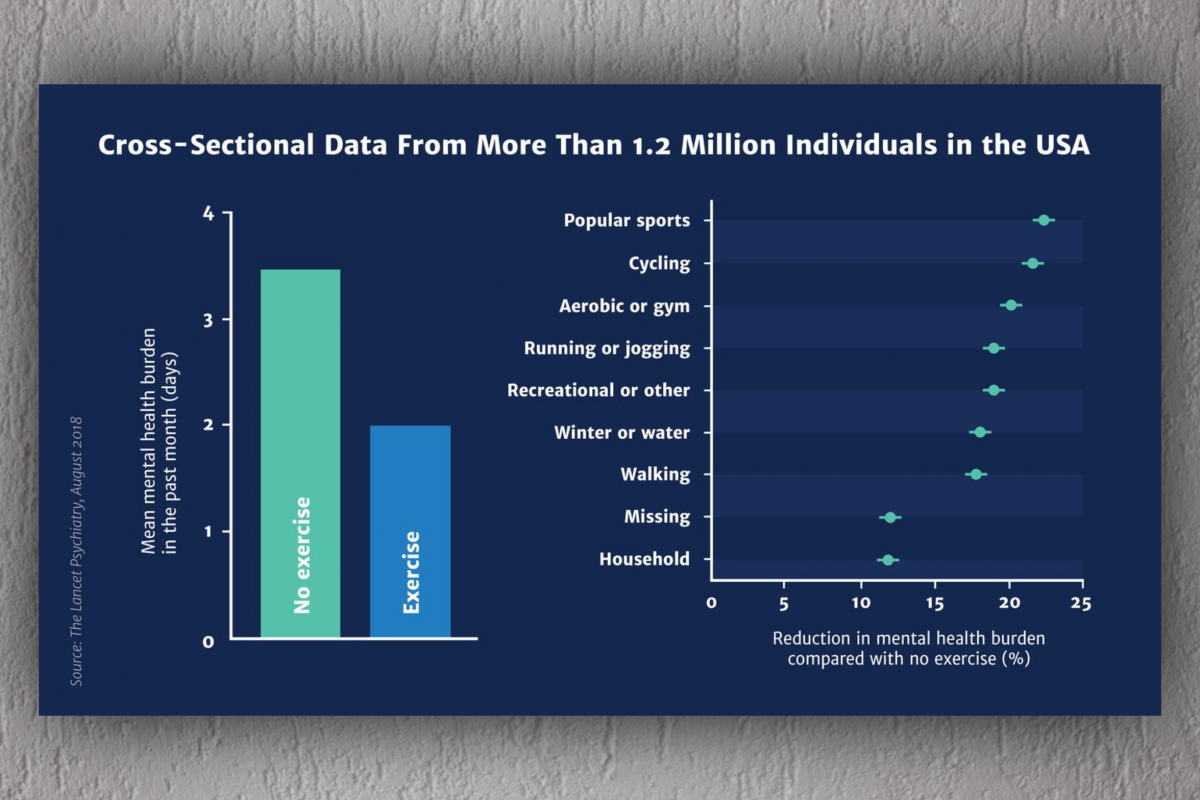 Cross-Sectional Data From More Than 1.2 Million Individuals in the USA

Source: The Lancet Psychiatry, August 2018

Mean mental health burden in the past month (days)

4
3
2
1
0

No exercise
Exercise

Popular sports
Cycling
Aerobic or gym
Running or jogging
Recreational or other
Winter or water
Walking
Missing
Household

0
5
10
15
20
25

Reduction in mental health burden compared with no exercise (%)